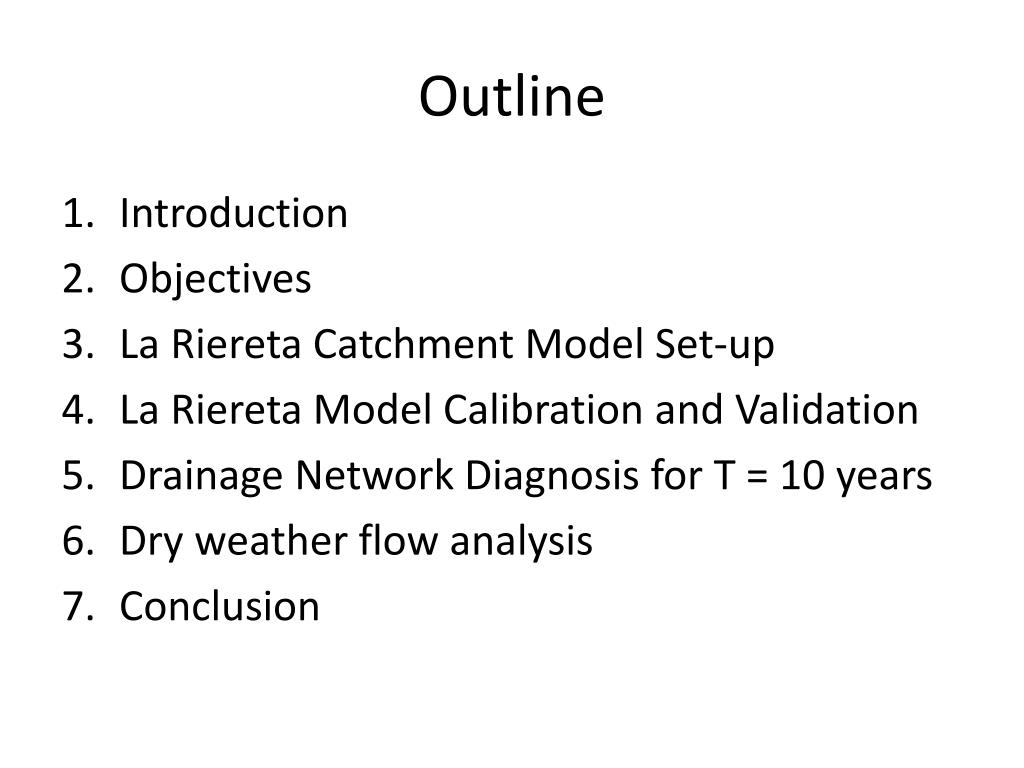 Outline

1. Introduction
2. Objectives
3. La Riereta Catchment Model Set-up
4. La Riereta Model Calibration and Validation
5. Drainage Network Diagnosis for T = 10 years
6. Dry weather flow analysis
7. Conclusion